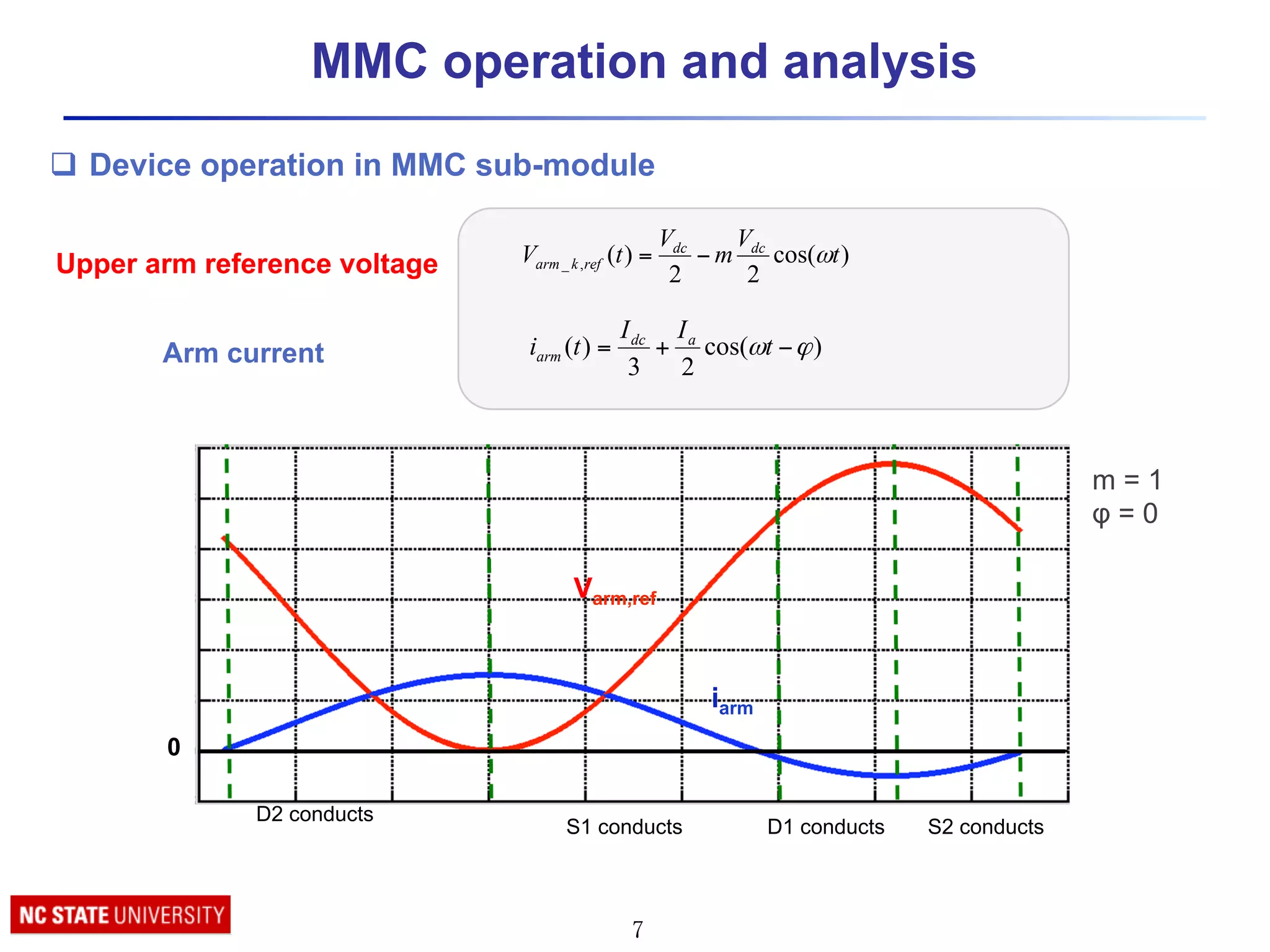 MMC operation and analysis

❑ Device operation in MMC sub-module

Upper arm reference voltage

$V_{arm\_k,ref}(t) = \frac{V_{dc}}{2} - m\frac{V_{dc}}{2}\cos(\omega t)$

Arm current

$i_{arm}(t) = \frac{I_{dc}}{3} + \frac{I_a}{2}\cos(\omega t - \varphi)$

m = 1
φ = 0

$V_{arm,ref}$

$i_{arm}$

0

D2 conducts

S1 conducts

D1 conducts

S2 conducts

NC STATE UNIVERSITY

7